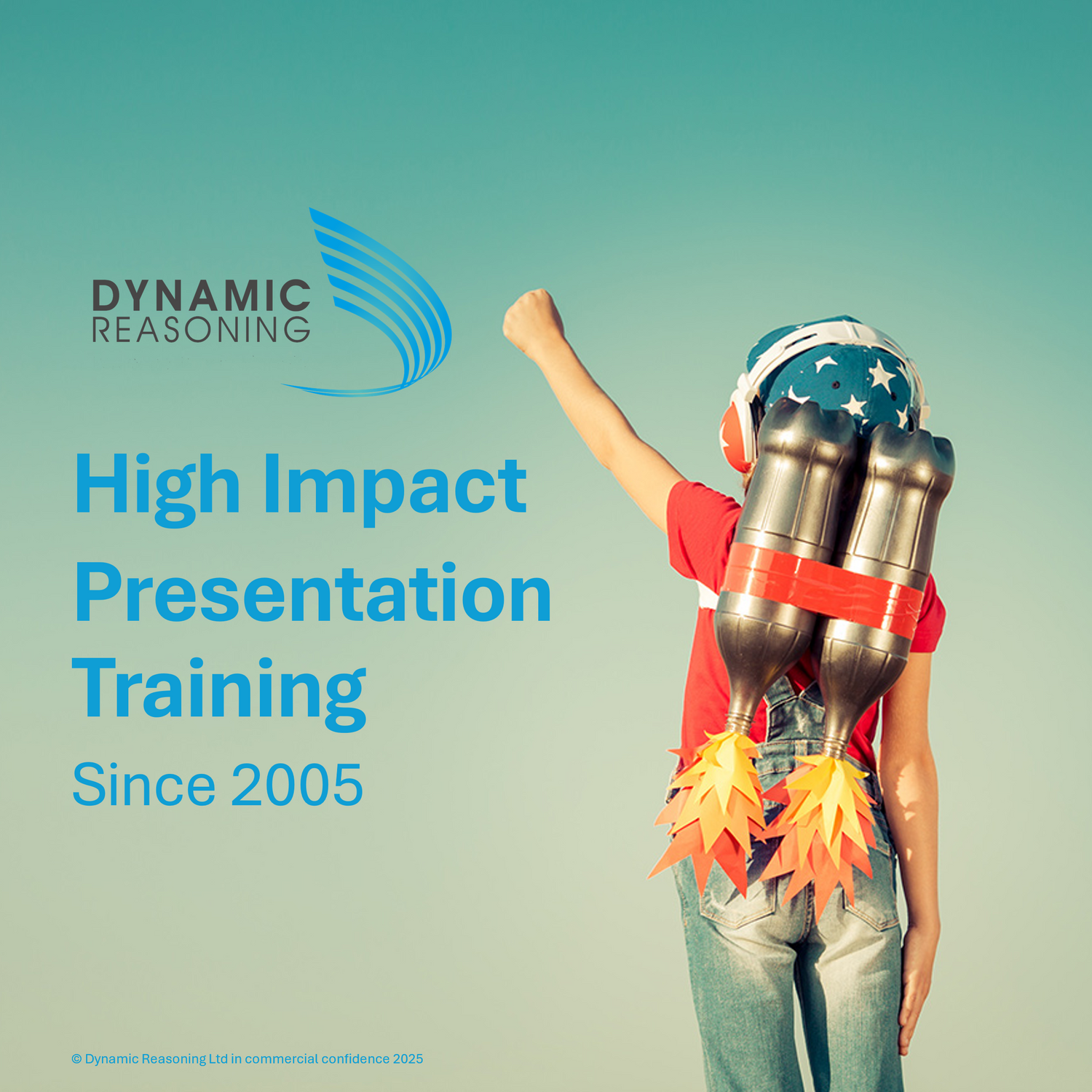 DYNAMIC
REASONING

High Impact Presentation Training

Since 2005

© Dynamic Reasoning Ltd in commercial confidence 2025